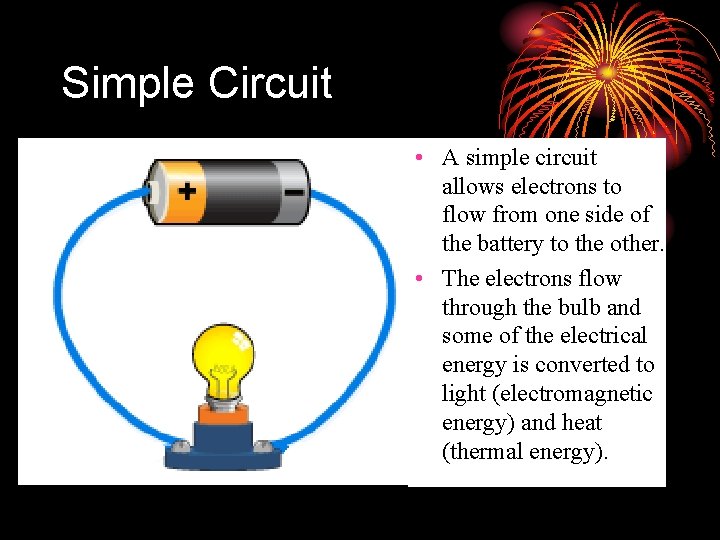 Simple Circuit

+
−

• A simple circuit allows electrons to flow from one side of the battery to the other.
• The electrons flow through the bulb and some of the electrical energy is converted to light (electromagnetic energy) and heat (thermal energy).